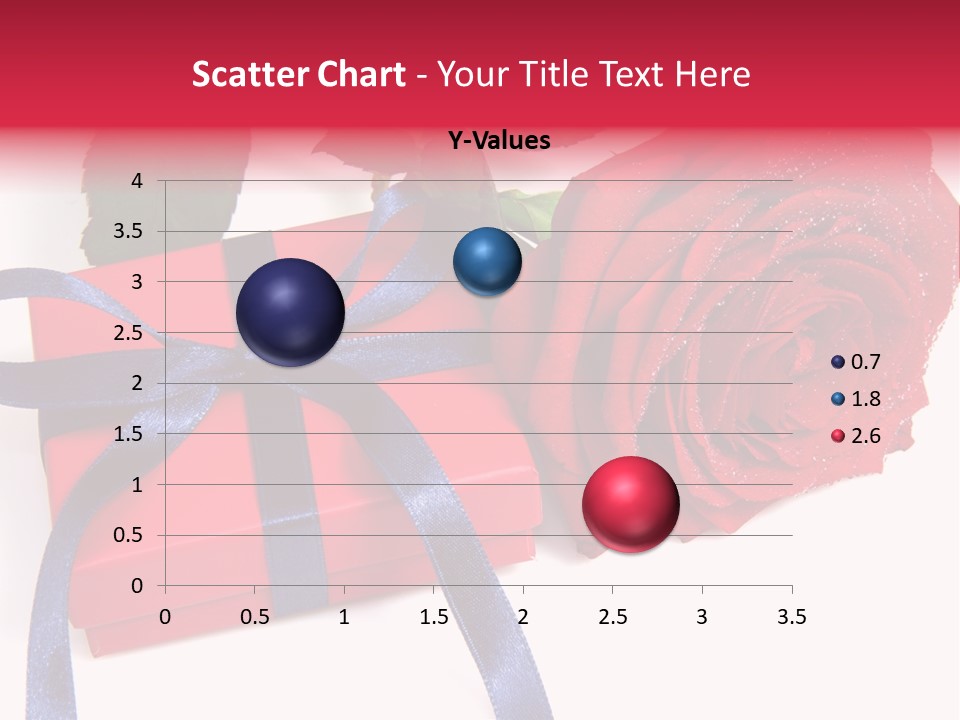 Scatter Chart - Your Title Text Here

Y-Values

4
3.5
3
2.5
2
1.5
1
0.5
0

0 0.5 1 1.5 2 2.5 3 3.5

0.7
1.8
2.6